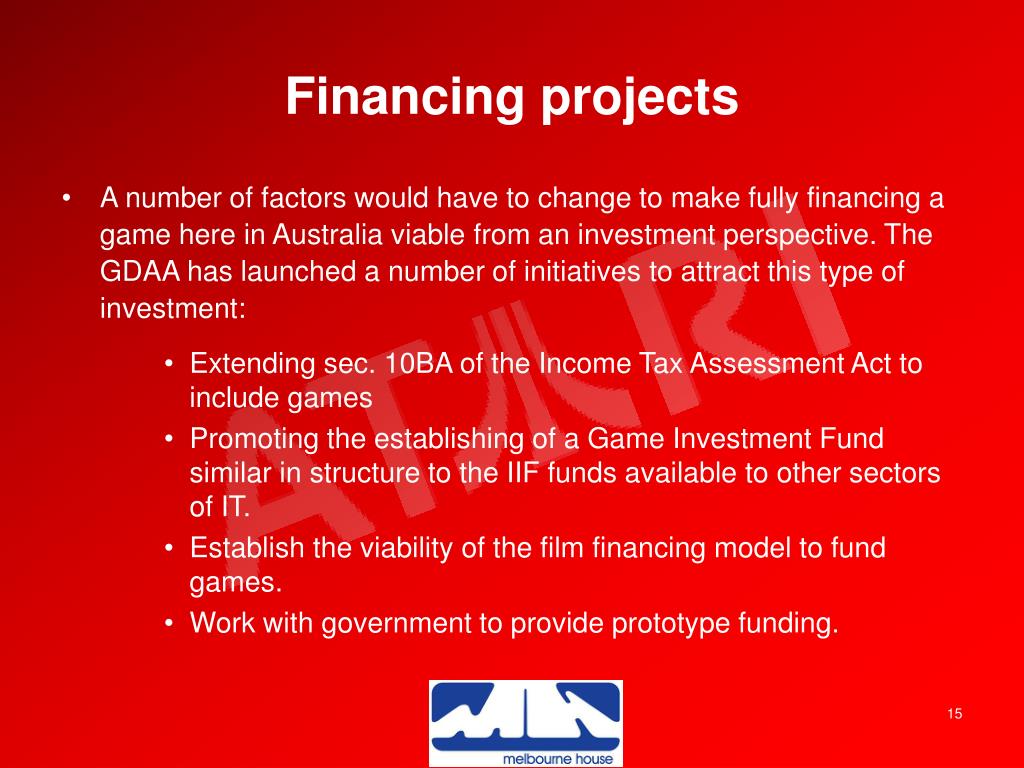 Financing projects

• A number of factors would have to change to make fully financing a game here in Australia viable from an investment perspective. The GDAA has launched a number of initiatives to attract this type of investment:

• Extending sec. 10BA of the Income Tax Assessment Act to include games
• Promoting the establishing of a Game Investment Fund similar in structure to the IIF funds available to other sectors of IT.
• Establish the viability of the film financing model to fund games.
• Work with government to provide prototype funding.

ATARI

melbourne house

15